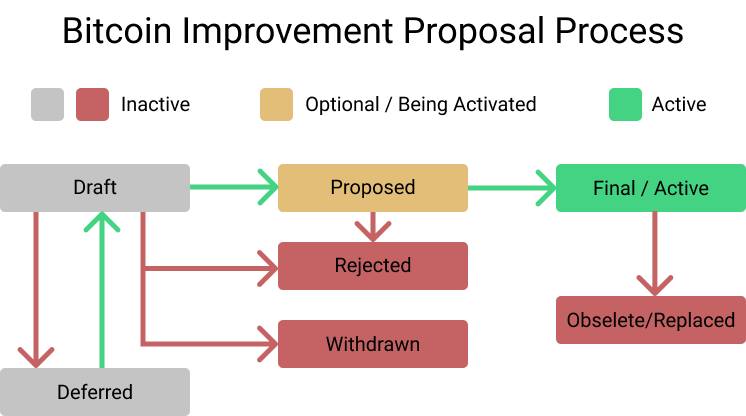 Bitcoin Improvement Proposal Process

Inactive

Optional / Being Activated

Active

Draft

Proposed

Final / Active

Rejected

Withdrawn

Obselete/Replaced

Deferred